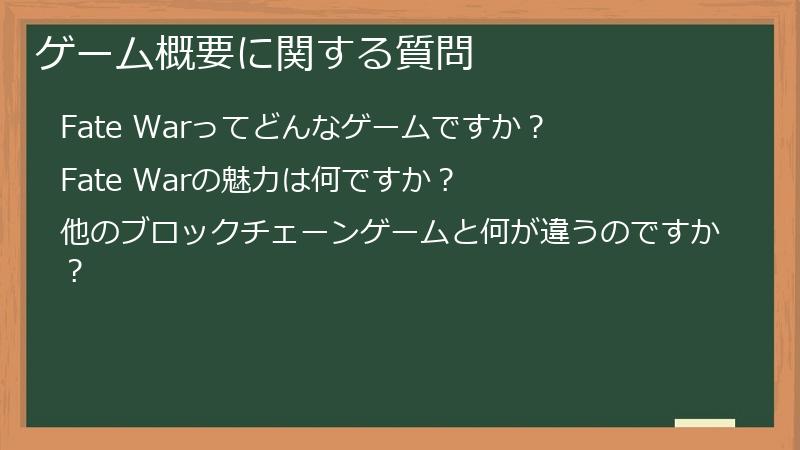 ゲーム概要に関する質問

Fate Warってどんなゲームですか？

Fate Warの魅力は何ですか？

他のブロックチェーンゲームと何が違うのですか？